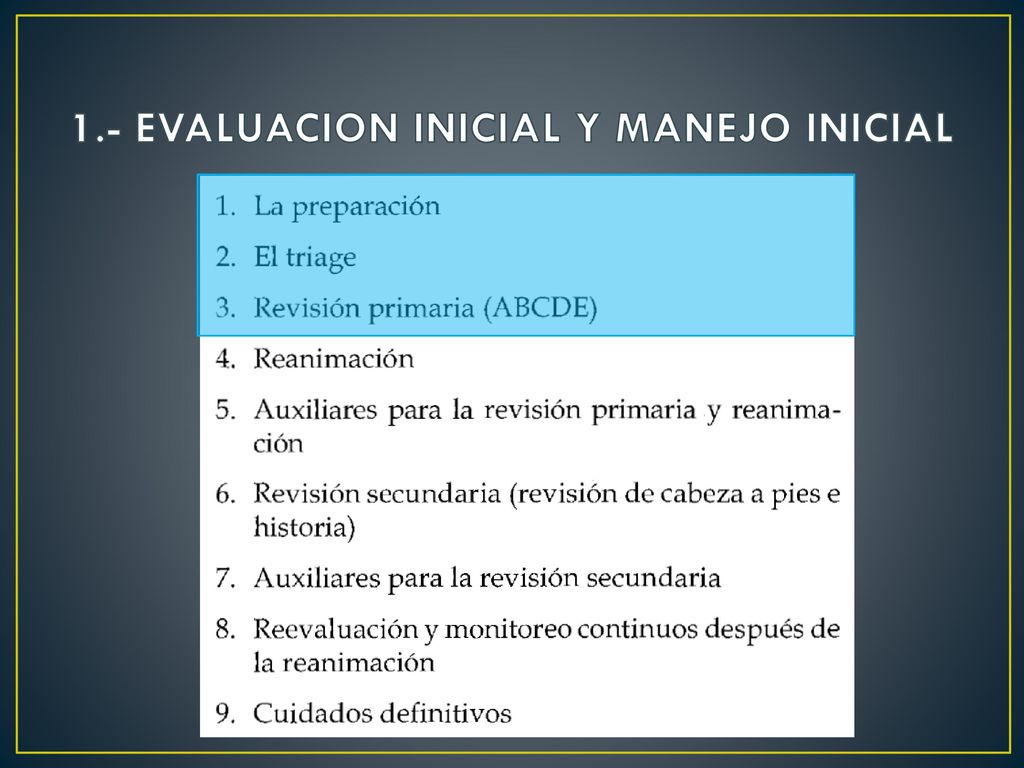 1.- EVALUACION INICIAL Y MANEJO INICIAL

1. La preparación
2. El triage
3. Revisión primaria (ABCDE)
4. Reanimación
5. Auxiliares para la revisión primaria y reanimación
6. Revisión secundaria (revisión de cabeza a pies e historia)
7. Auxiliares para la revisión secundaria
8. Reevaluación y monitoreo continuos después de la reanimación
9. Cuidados definitivos